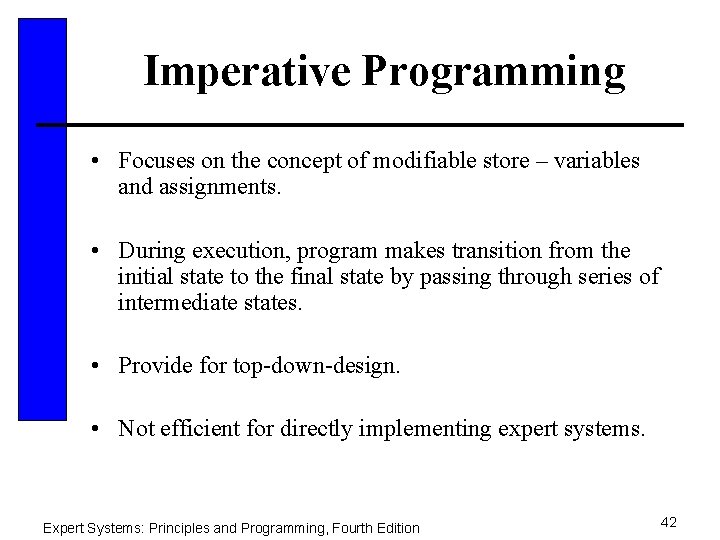 Imperative Programming

• Focuses on the concept of modifiable store – variables and assignments.

• During execution, program makes transition from the initial state to the final state by passing through series of intermediate states.

• Provide for top-down-design.

• Not efficient for directly implementing expert systems.

Expert Systems: Principles and Programming, Fourth Edition

42